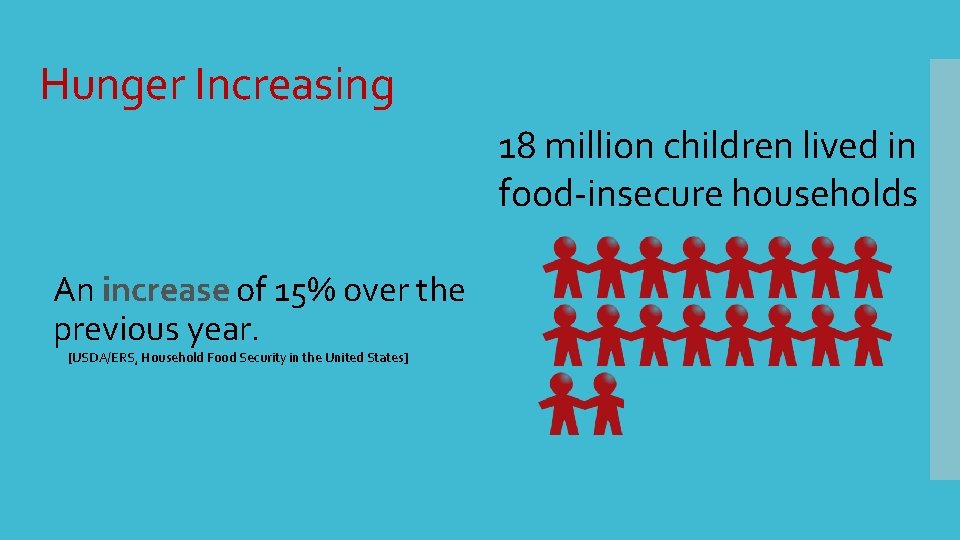 Hunger Increasing

18 million children lived in food-insecure households

An increase of 15% over the previous year.

[USDA/ERS, Household Food Security in the United States]